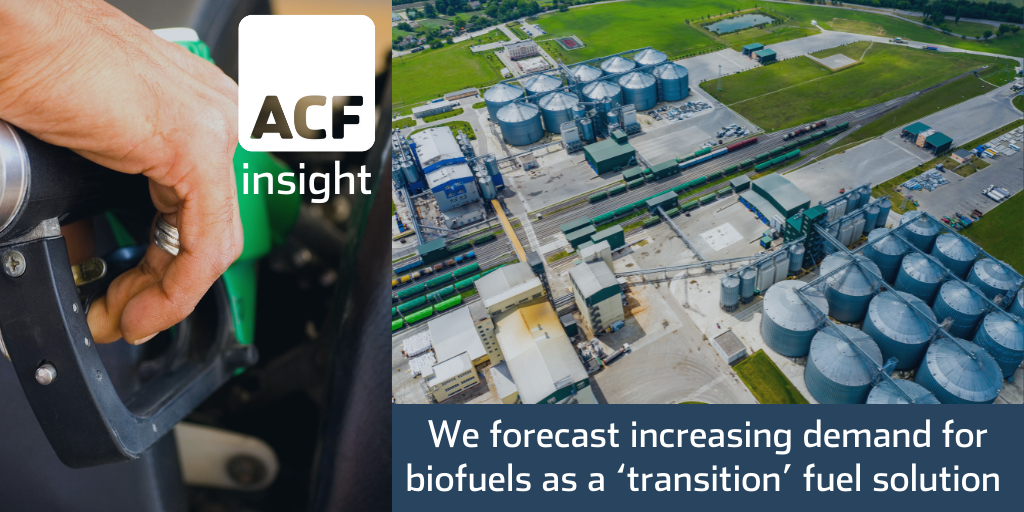 ACF
insight

We forecast increasing demand for biofuels as a ‘transition’ fuel solution